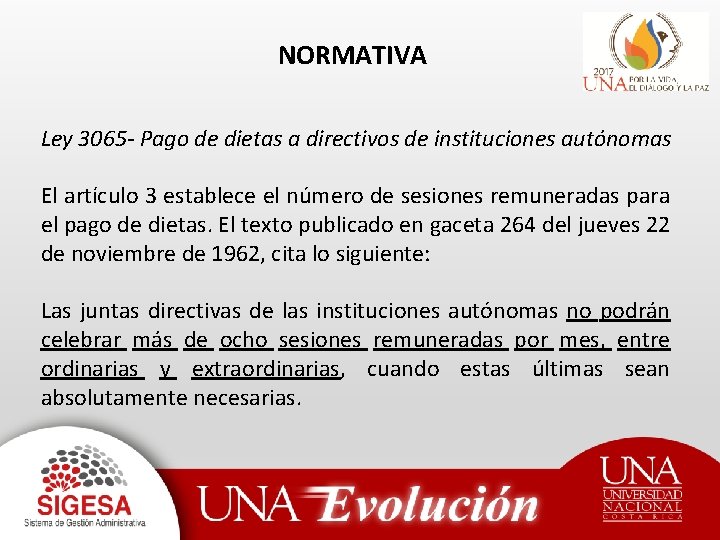 NORMATIVA

2017 UNA POR LA VIDA, EL DIÁLOGO Y LA PAZ

Ley 3065- Pago de dietas a directivos de instituciones autónomas

El artículo 3 establece el número de sesiones remuneradas para el pago de dietas. El texto publicado en gaceta 264 del jueves 22 de noviembre de 1962, cita lo siguiente:

Las juntas directivas de las instituciones autónomas no podrán celebrar más de ocho sesiones remuneradas por mes, entre ordinarias y extraordinarias, cuando estas últimas sean absolutamente necesarias.

SIGESA
Sistema de Gestión Administrativa

UNA Evolución

UNA
UNIVERSIDAD NACIONAL
COSTA RICA